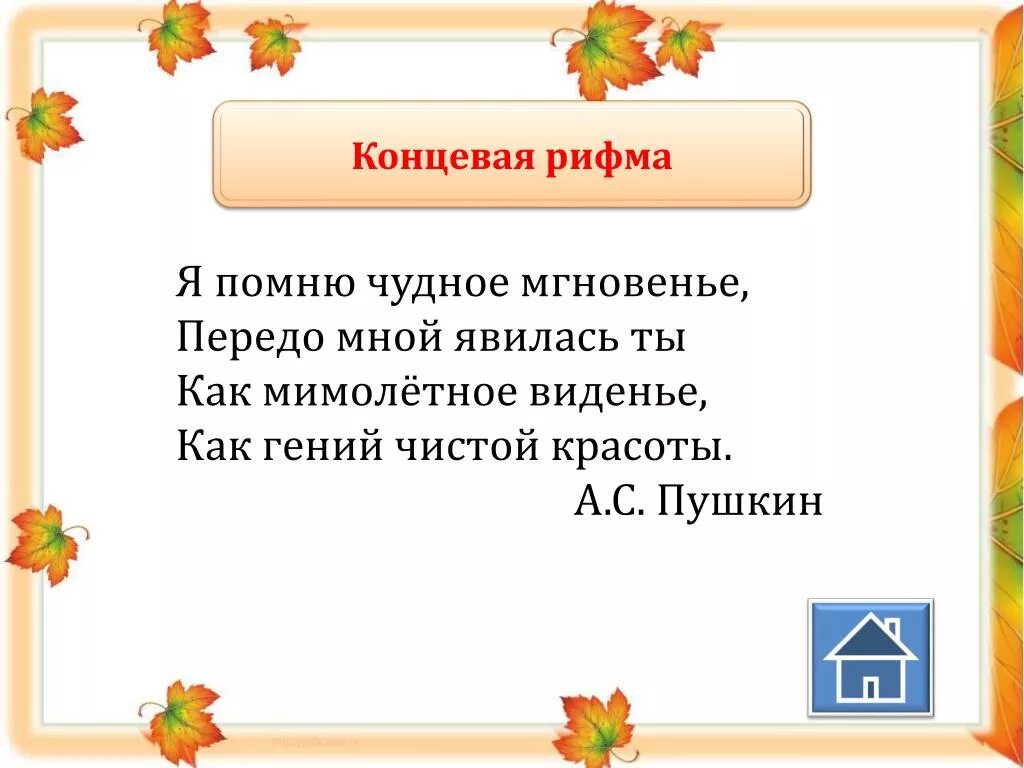 Концевая рифма

Я помню чудное мгновенье,
Передо мной явилась ты
Как мимолётное виденье,
Как гений чистой красоты.
А.С. Пушкин